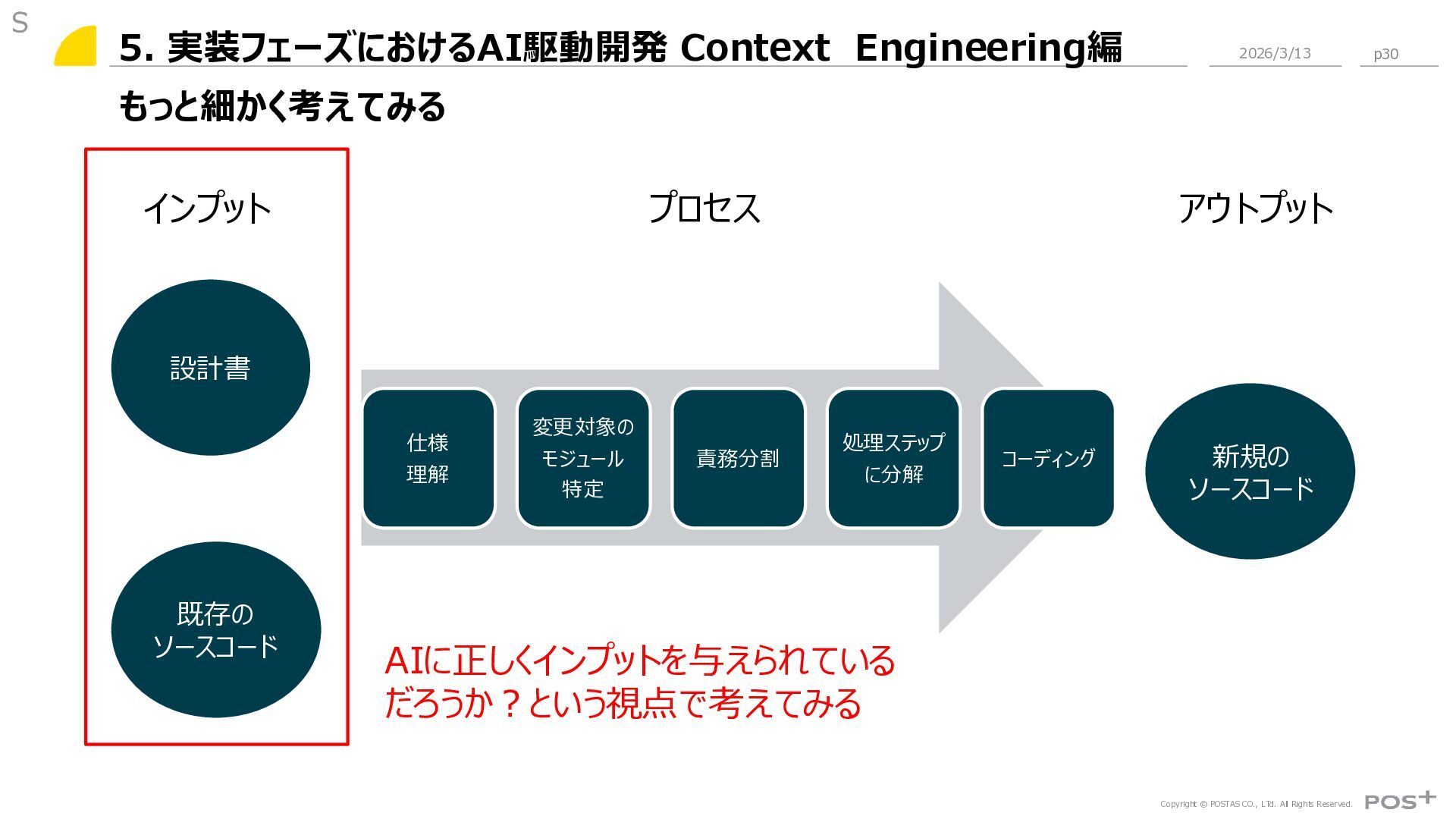 S

5. 実装フェーズにおけるAI駆動開発 Context Engineering編

2026/3/13

p30

もっと細かく考えてみる

インプット

プロセス

アウトプット

設計書

既存のソースコード

仕様理解

変更対象のモジュール特定

責務分割

処理ステップに分解

コーディング

新規のソースコード

AIに正しくインプットを与えられているだろうか？という視点で考えてみる

Copyright © POSTAS CO., LTd. All Rights Reserved.

POS+